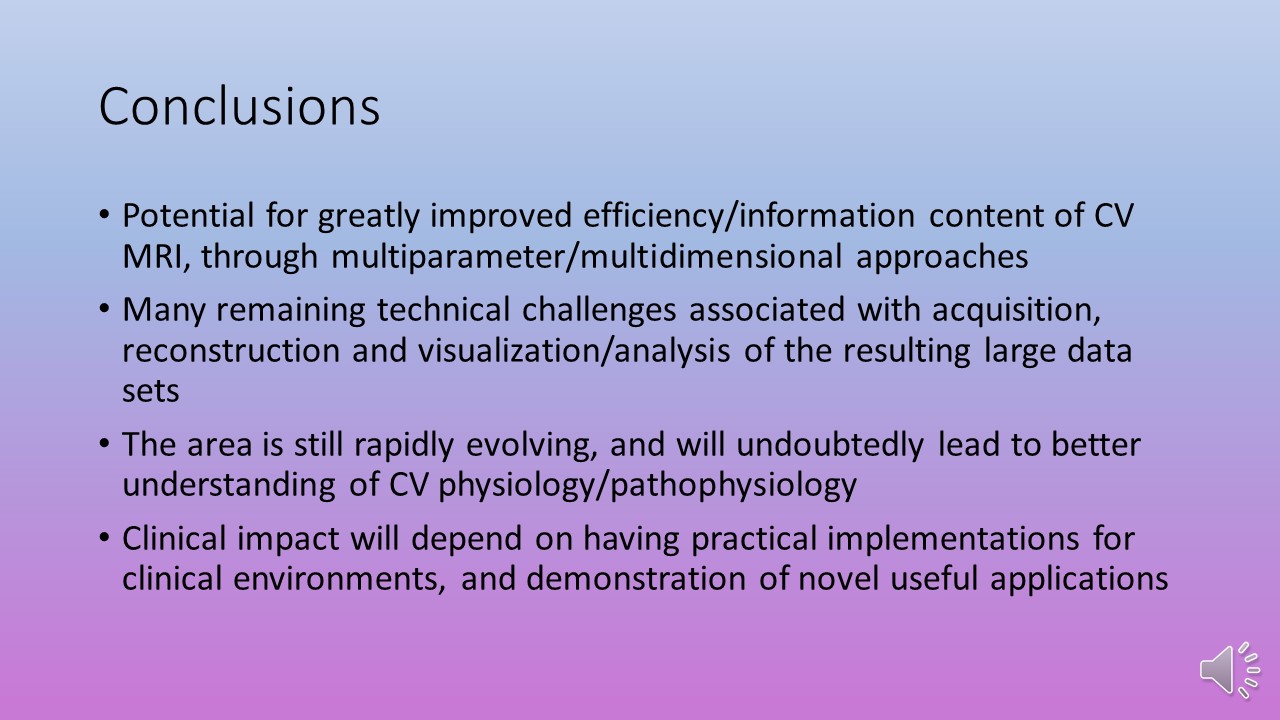 Conclusions

• Potential for greatly improved efficiency/information content of CV MRI, through multiparameter/multidimensional approaches

• Many remaining technical challenges associated with acquisition, reconstruction and visualization/analysis of the resulting large data sets

• The area is still rapidly evolving, and will undoubtedly lead to better understanding of CV physiology/pathophysiology

• Clinical impact will depend on having practical implementations for clinical environments, and demonstration of novel useful applications